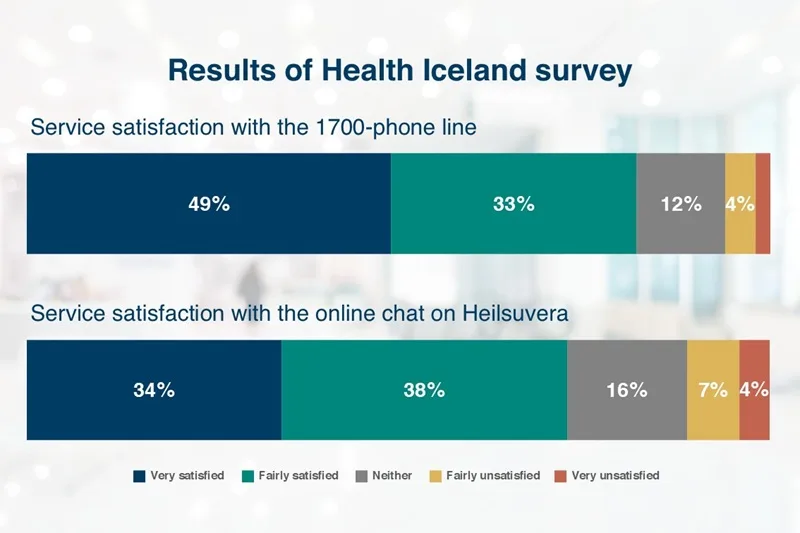 Results of Health Iceland survey

Service satisfaction with the 1700-phone line

49% 33% 12% 4%

Service satisfaction with the online chat on Heilsuvera

34% 38% 16% 7% 4%

Very satisfied Fairly satisfied Neither Fairly unsatisfied Very unsatisfied